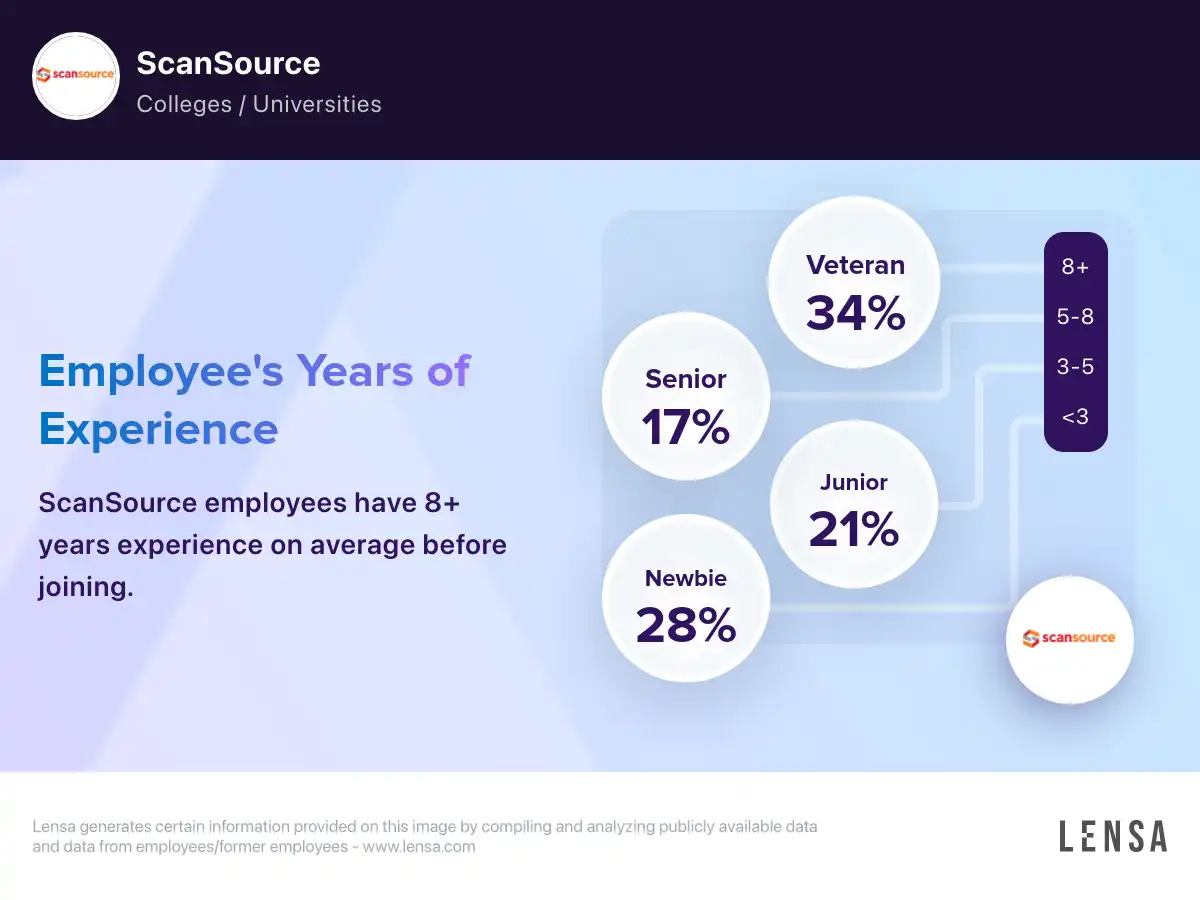 scansource

ScanSource

Colleges / Universities

Employee's Years of Experience

ScanSource employees have 8+ years experience on average before joining.

Veteran
34%

Senior
17%

Junior
21%

Newbie
28%

8+
5-8
3-5
<3

scansource

Lensa generates certain information provided on this image by compiling and analyzing publicly available data and data from employees/former employees - www.lensa.com

LENSA